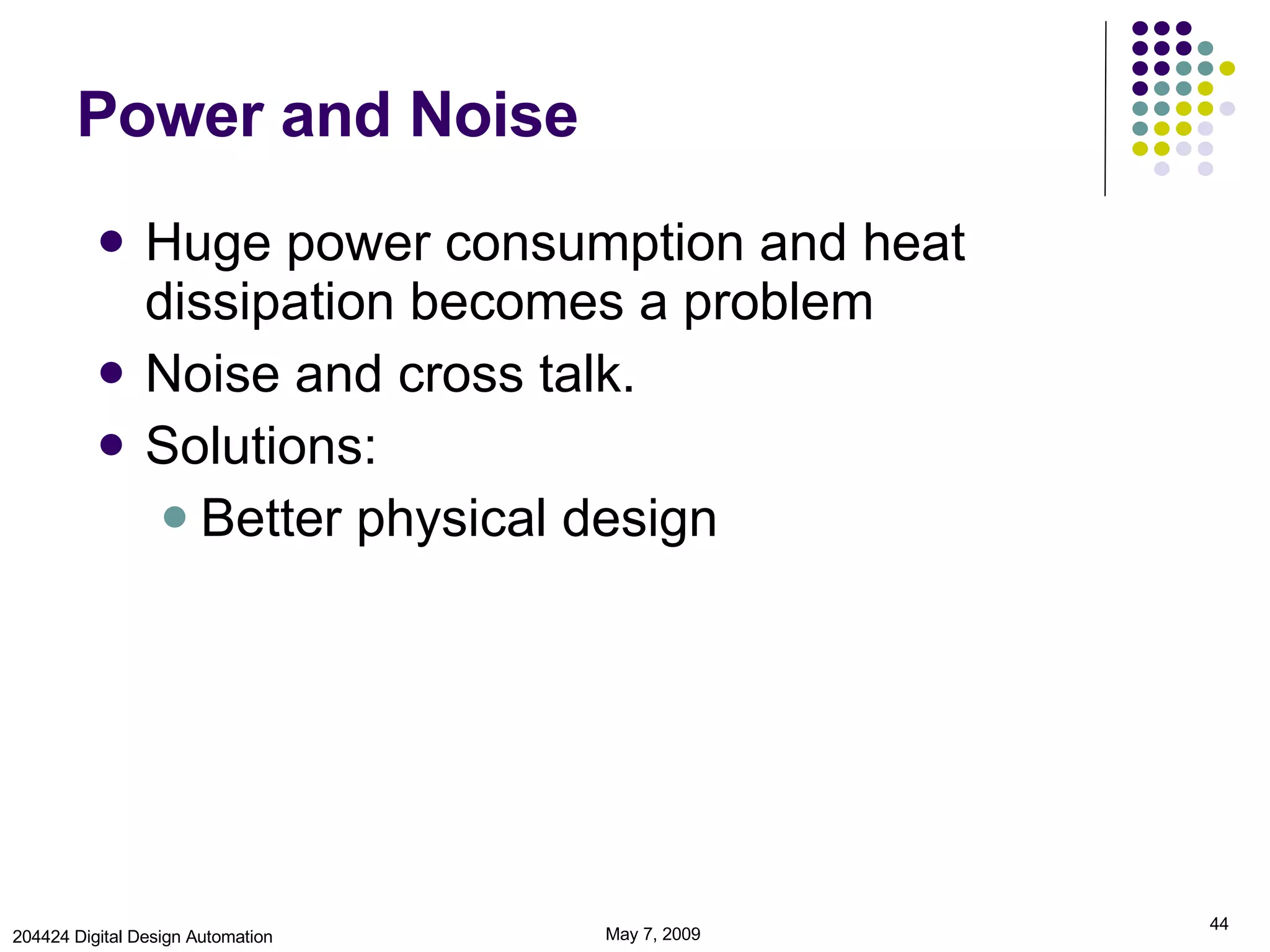 Power and Noise

- Huge power consumption and heat dissipation becomes a problem
- Noise and cross talk.
- Solutions:
  - Better physical design

204424 Digital Design Automation

May 7, 2009

44